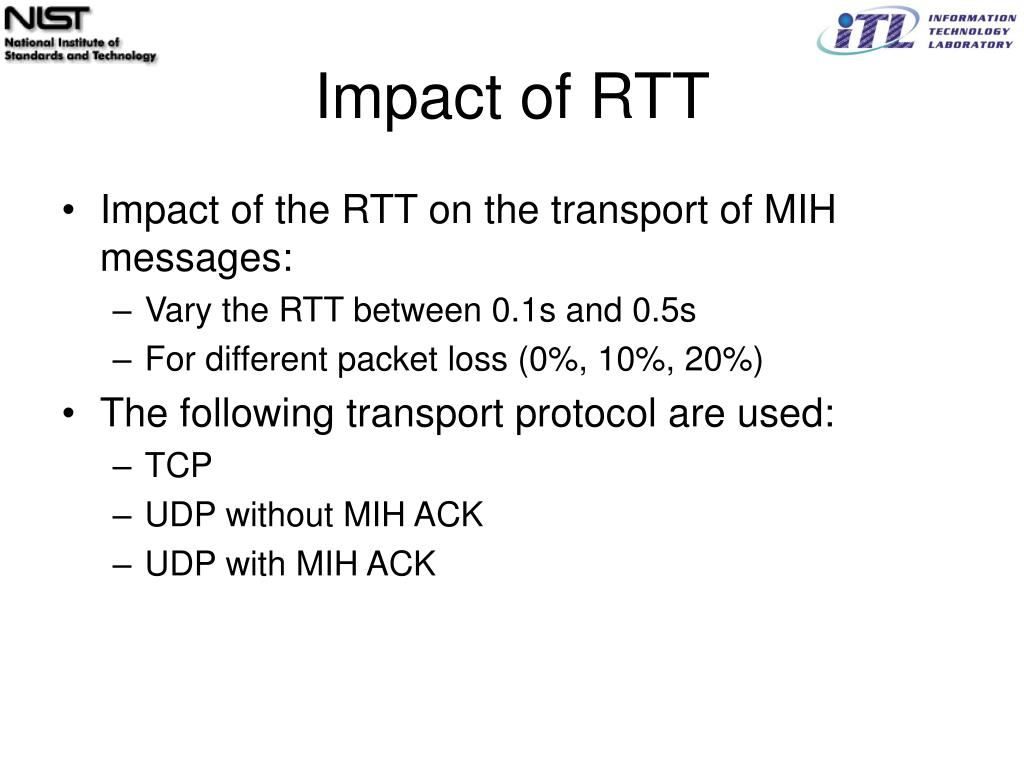 NIST
National Institute of
Standards and Technology

iTL
INFORMATION
TECHNOLOGY
LABORATORY

Impact of RTT

• Impact of the RTT on the transport of MIH messages:
– Vary the RTT between 0.1s and 0.5s
– For different packet loss (0%, 10%, 20%)
• The following transport protocol are used:
– TCP
– UDP without MIH ACK
– UDP with MIH ACK